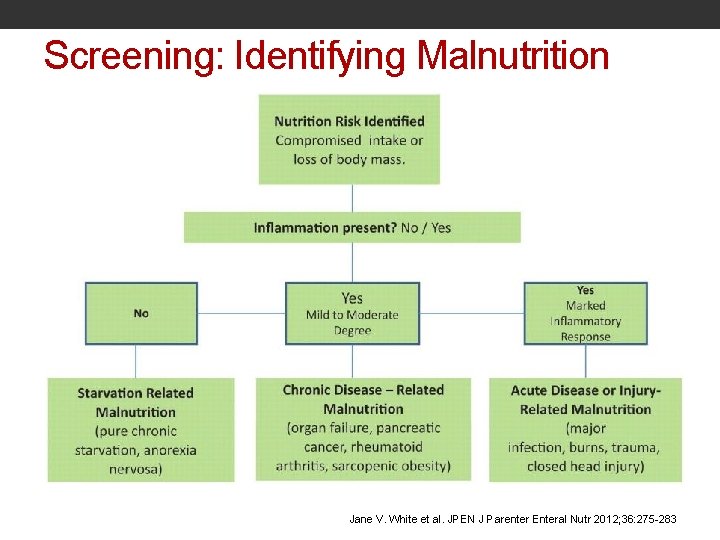 Screening: Identifying Malnutrition

Nutrition Risk Identified
Compromised intake or loss of body mass.

Inflammation present? No / Yes

No

Yes
Mild to Moderate Degree

Yes
Marked Inflammatory Response

Starvation Related Malnutrition
(pure chronic starvation, anorexia nervosa)

Chronic Disease – Related Malnutrition
(organ failure, pancreatic cancer, rheumatoid arthritis, sarcopenic obesity)

Acute Disease or Injury-Related Malnutrition
(major infection, burns, trauma, closed head injury)

Jane V. White et al. JPEN J Parenter Enteral Nutr 2012;36:275-283